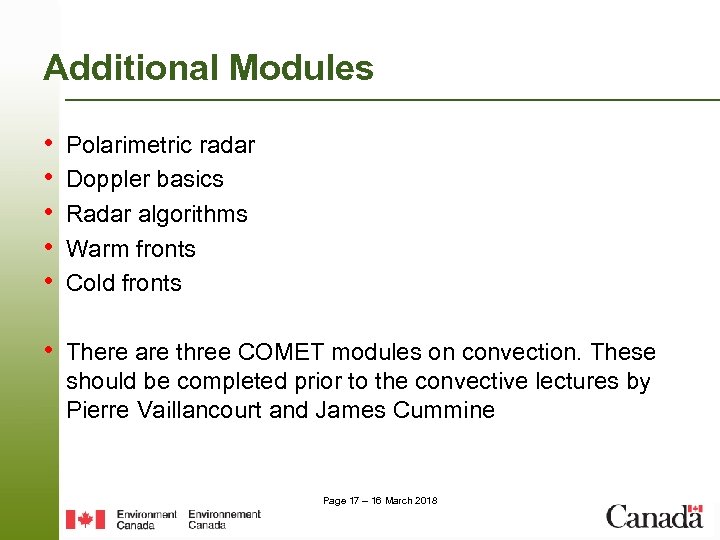 Additional Modules

• Polarimetric radar
• Doppler basics
• Radar algorithms
• Warm fronts
• Cold fronts

• There are three COMET modules on convection. These should be completed prior to the convective lectures by Pierre Vaillancourt and James Cummine

Page 17 – 16 March 2018

Environment Canada Environnement Canada

Canada